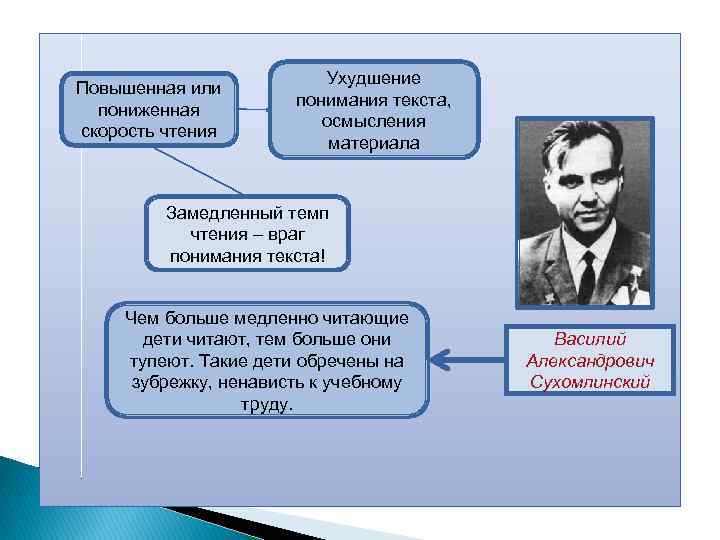 Повышенная или пониженная скорость чтения

Ухудшение понимания текста, осмысления материала

Замедленный темп чтения – враг понимания текста!

Чем больше медленно читающие дети читают, тем больше они тупеют. Такие дети обречены на зубрежку, ненависть к учебному труду.

Василий Александрович Сухомлинский